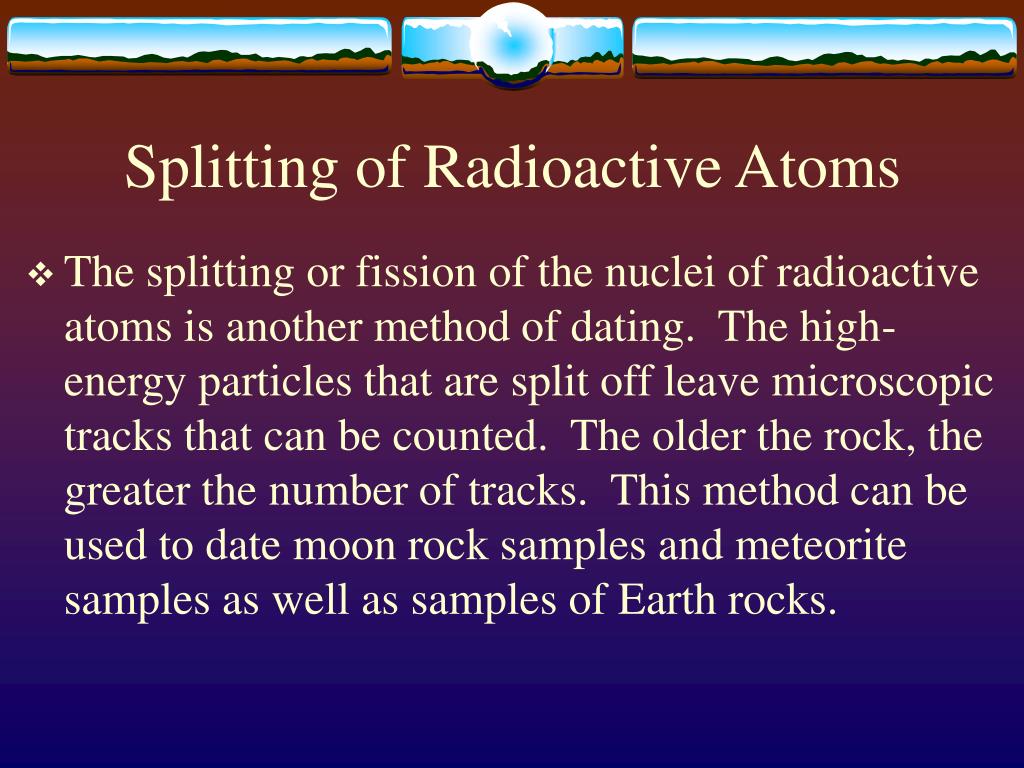 Splitting of Radioactive Atoms

❖ The splitting or fission of the nuclei of radioactive atoms is another method of dating. The high-energy particles that are split off leave microscopic tracks that can be counted. The older the rock, the greater the number of tracks. This method can be used to date moon rock samples and meteorite samples as well as samples of Earth rocks.